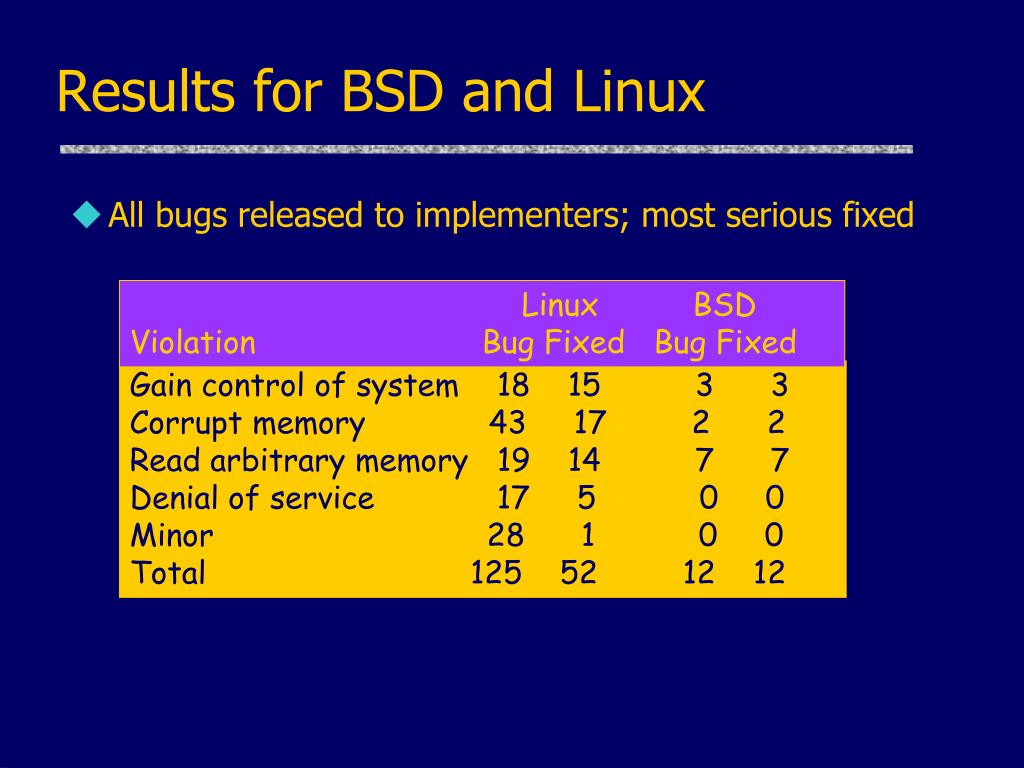 Results for BSD and Linux

All bugs released to implementers; most serious fixed

| Violation | Linux Bug | Linux Fixed | BSD Bug | BSD Fixed |
|---|---|---|---|---|
| Gain control of system | 18 | 15 | 3 | 3 |
| Corrupt memory | 43 | 17 | 2 | 2 |
| Read arbitrary memory | 19 | 14 | 7 | 7 |
| Denial of service | 17 | 5 | 0 | 0 |
| Minor | 28 | 1 | 0 | 0 |
| Total | 125 | 52 | 12 | 12 |